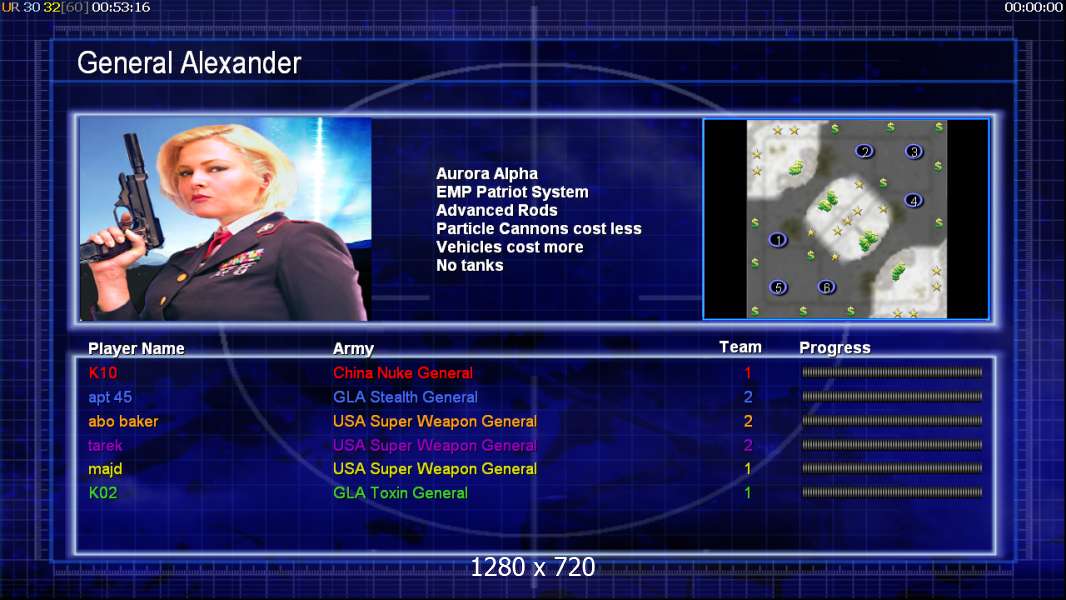 UR 30 32[60] 00:53:16

00:00:00

General Alexander

Aurora Alpha
EMP Patriot System
Advanced Rods
Particle Cannons cost less
Vehicles cost more
No tanks

2 3 4 1 5 6

| Player Name | Army | Team | Progress |
|---|---|---|---|
| K10 | China Nuke General | 1 | |
| apt 45 | GLA Stealth General | 2 | |
| abo baker | USA Super Weapon General | 2 | |
| tarek | USA Super Weapon General | 2 | |
| majd | USA Super Weapon General | 1 | |
| K02 | GLA Toxin General | 1 | |

1280 x 720